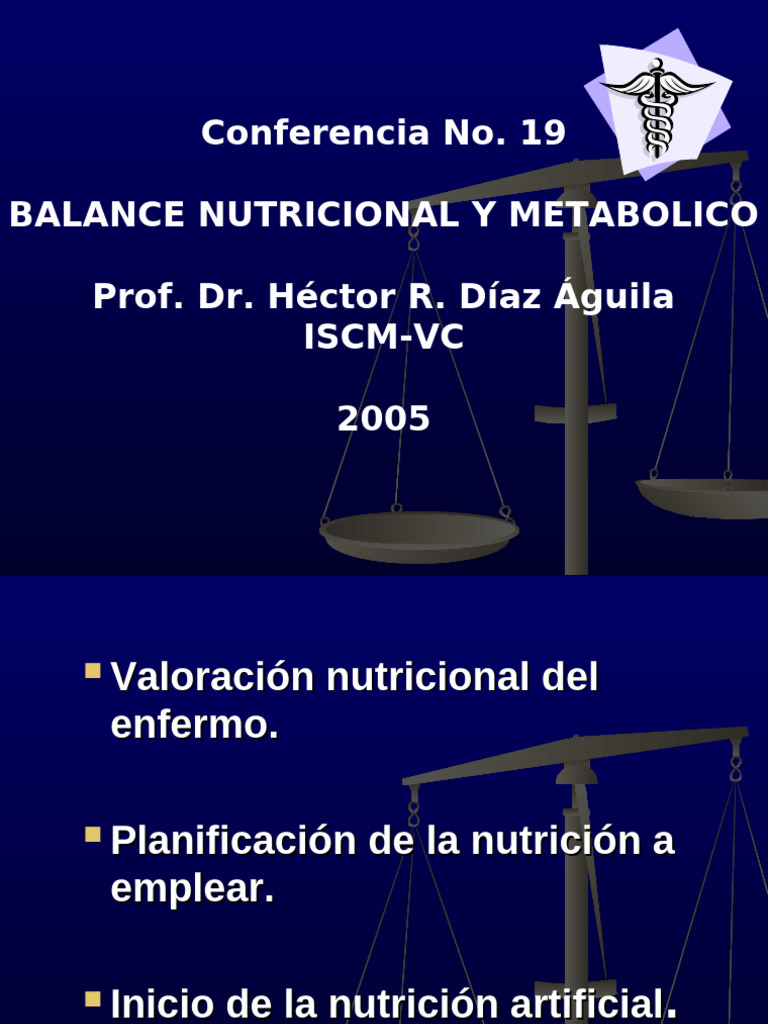 Conferencia No. 19

BALANCE NUTRICIONAL Y METABOLICO

Prof. Dr. Héctor R. Díaz Águila
ISCM-VC

2005

Valoración nutricional del enfermo.

Planificación de la nutrición a emplear.

Inicio de la nutrición artificial.